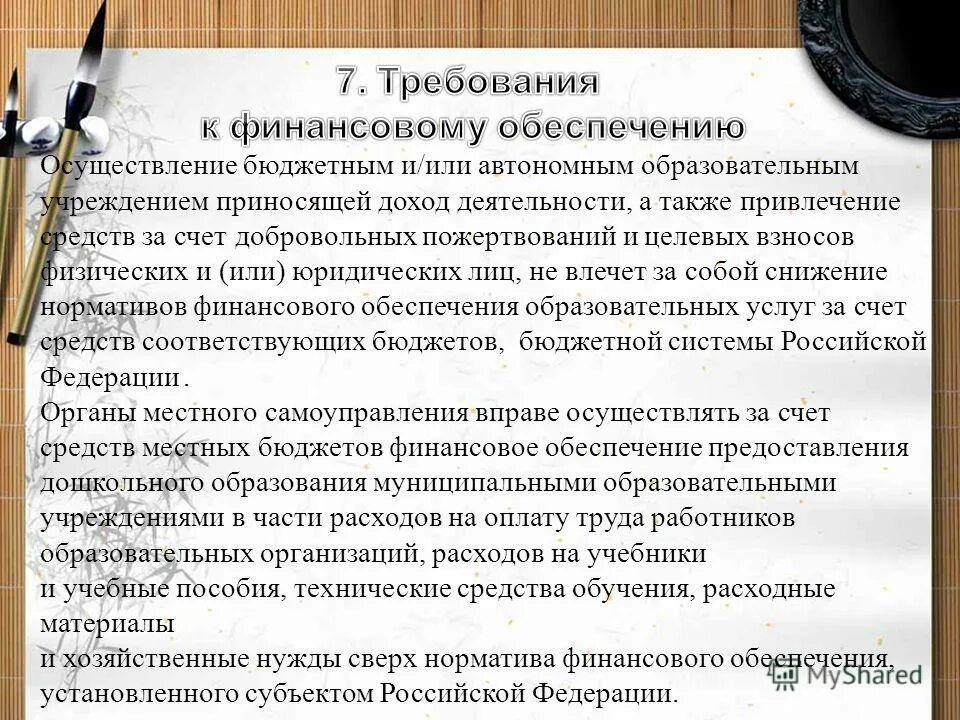 7. Требования к финансовому обеспечению

Осуществление бюджетным и/или автономным образовательным учреждением приносящей доход деятельности, а также привлечение средств за счет добровольных пожертвований и целевых взносов физических и (или) юридических лиц, не влечет за собой снижение нормативов финансового обеспечения образовательных услуг за счет средств соответствующих бюджетов, бюджетной системы Российской Федерации .

Органы местного самоуправления вправе осуществлять за счет средств местных бюджетов финансовое обеспечение предоставления дошкольного образования муниципальными образовательными учреждениями в части расходов на оплату труда работников образовательных организаций, расходов на учебники и учебные пособия, технические средства обучения, расходные материалы и хозяйственные нужды сверх норматива финансового обеспечения, установленного субъектом Российской Федерации.

MyShared